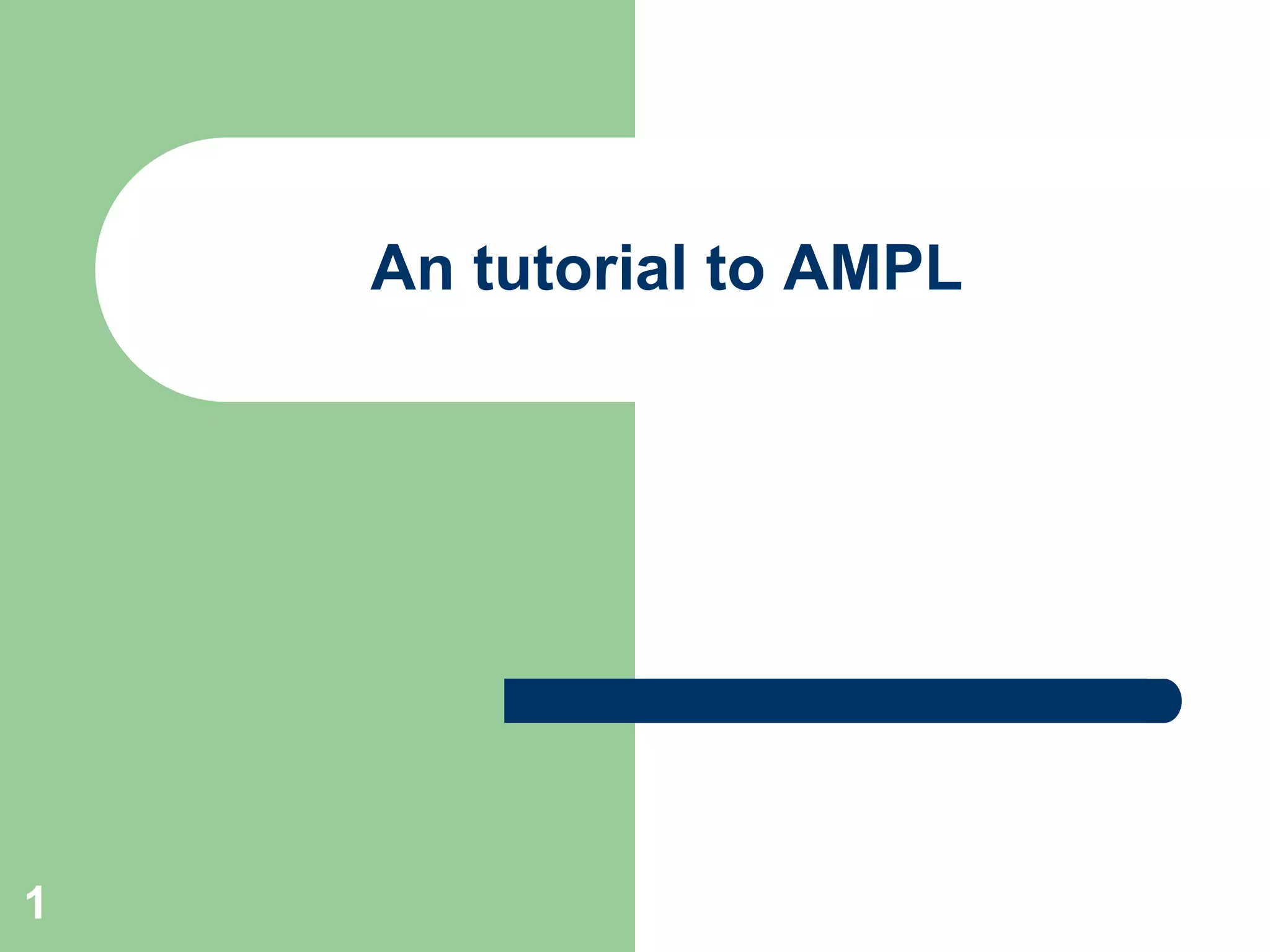 An tutorial to AMPL

1